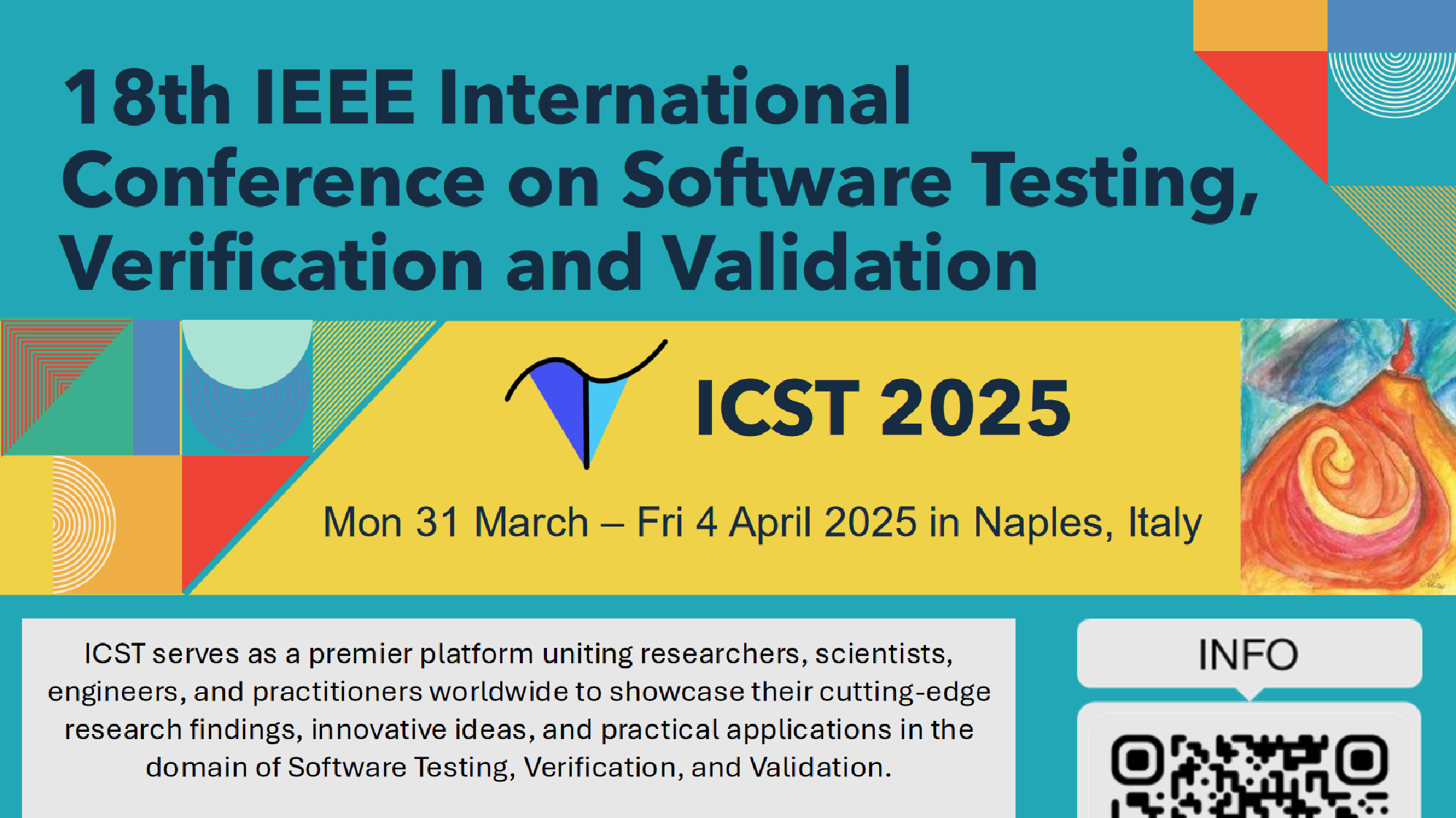 18th IEEE International Conference on Software Testing, Verification and Validation

ICST 2025

Mon 31 March – Fri 4 April 2025 in Naples, Italy

ICST serves as a premier platform uniting researchers, scientists, engineers, and practitioners worldwide to showcase their cutting-edge research findings, innovative ideas, and practical applications in the domain of Software Testing, Verification, and Validation.

INFO